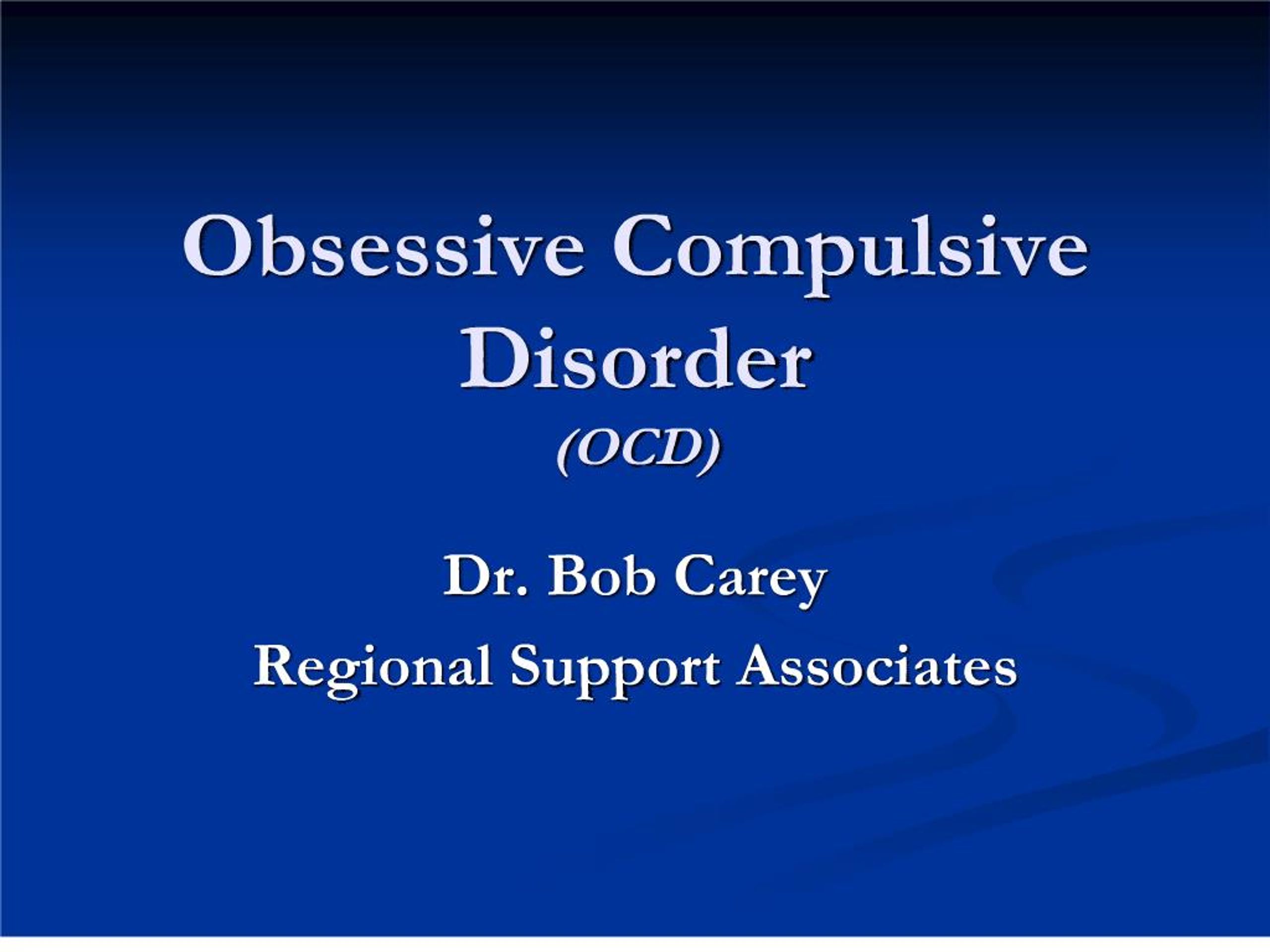 Obsessive Compulsive Disorder
(OCD)

Dr. Bob Carey

Regional Support Associates